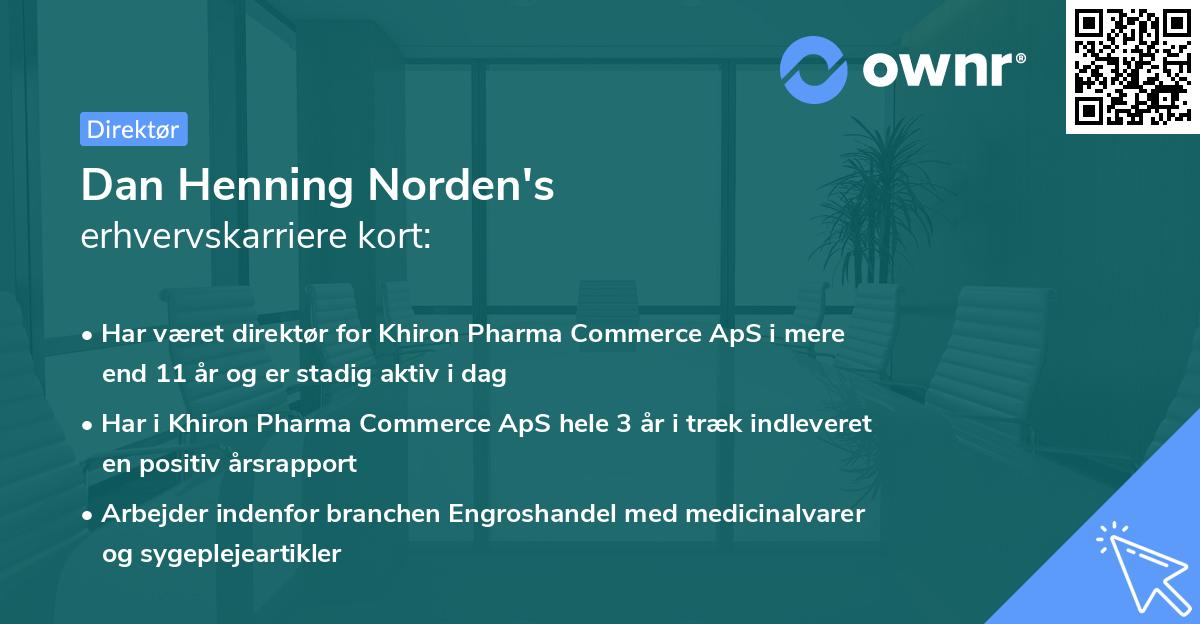 ownr®

Direktør

Dan Henning Norden's
erhvervskarriere kort:

• Har været direktør for Khiron Pharma Commerce ApS i mere end 11 år og er stadig aktiv i dag

• Har i Khiron Pharma Commerce ApS hele 3 år i træk indleveret en positiv årsrapport

• Arbejder indenfor branchen Engroshandel med medicinalvarer og sygeplejeartikler